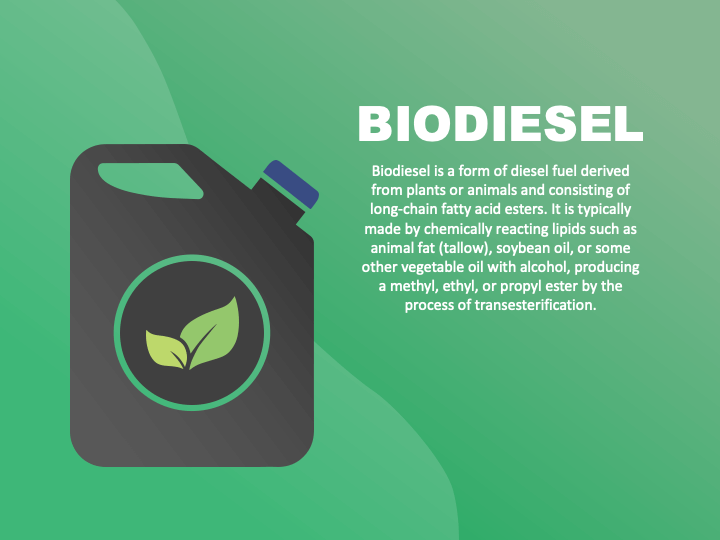 BIODIESEL

Biodiesel is a form of diesel fuel derived from plants or animals and consisting of long-chain fatty acid esters. It is typically made by chemically reacting lipids such as animal fat (tallow), soybean oil, or some other vegetable oil with alcohol, producing a methyl, ethyl, or propyl ester by the process of transesterification.